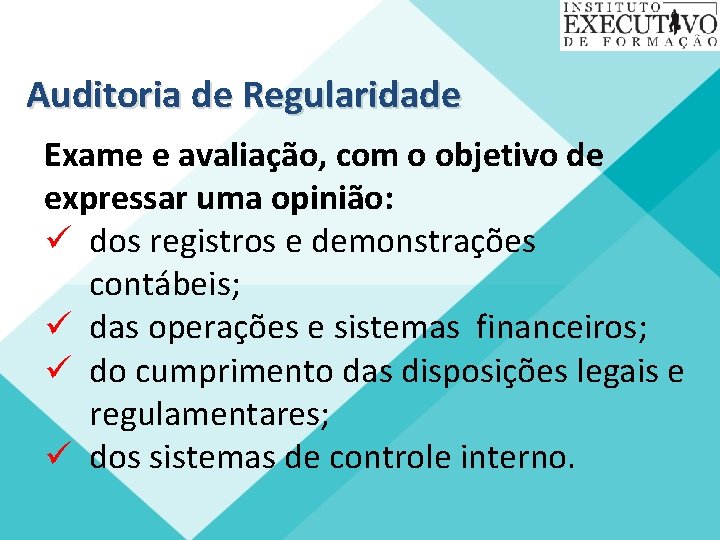 INSTITUTO
EXECUTIVO
DE FORMAÇÃO

Auditoria de Regularidade

Exame e avaliação, com o objetivo de expressar uma opinião:
✓ dos registros e demonstrações contábeis;
✓ das operações e sistemas financeiros;
✓ do cumprimento das disposições legais e regulamentares;
✓ dos sistemas de controle interno.